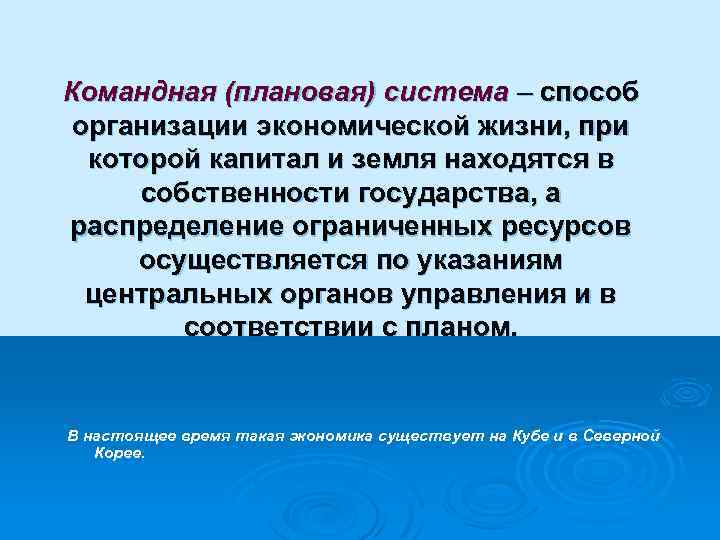 Командная (плановая) система – способ организации экономической жизни, при которой капитал и земля находятся в собственности государства, а распределение ограниченных ресурсов осуществляется по указаниям центральных органов управления и в соответствии с планом.

В настоящее время такая экономика существует на Кубе и в Северной Корее.